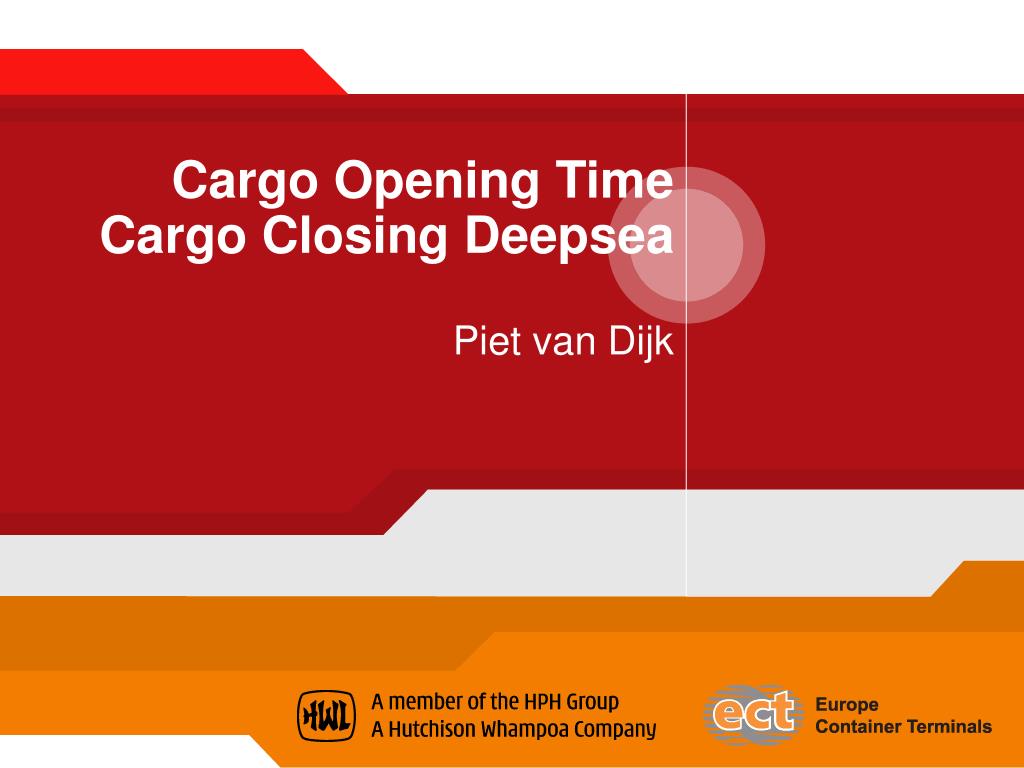 Cargo Opening Time
Cargo Closing Deepsea

Piet van Dijk

HWL

A member of the HPH Group
A Hutchison Whampoa Company

ect

Europe
Container Terminals